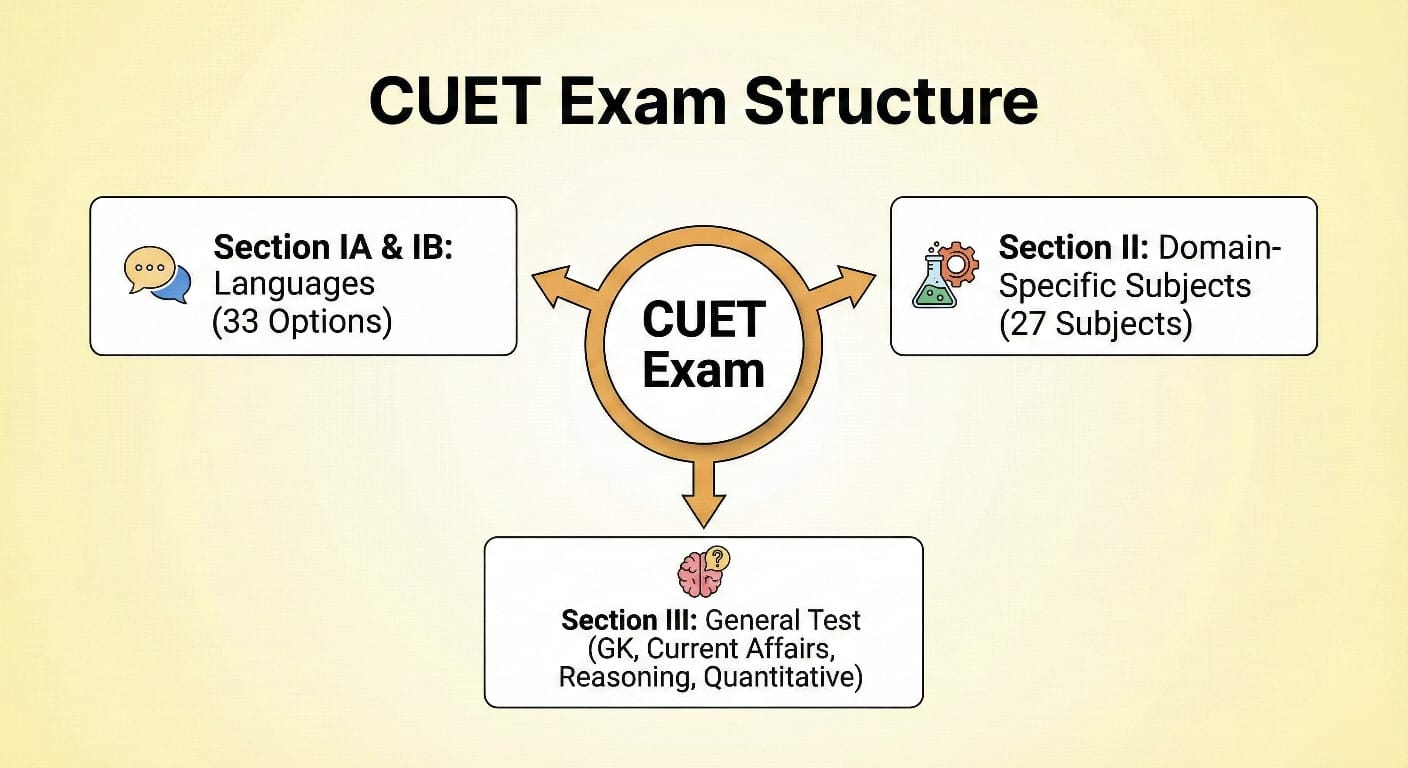 CUET Exam Structure

Section IA & IB: Languages (33 Options)

CUET Exam

Section II: Domain-Specific Subjects (27 Subjects)

Section III: General Test (GK, Current Affairs, Reasoning, Quantitative)